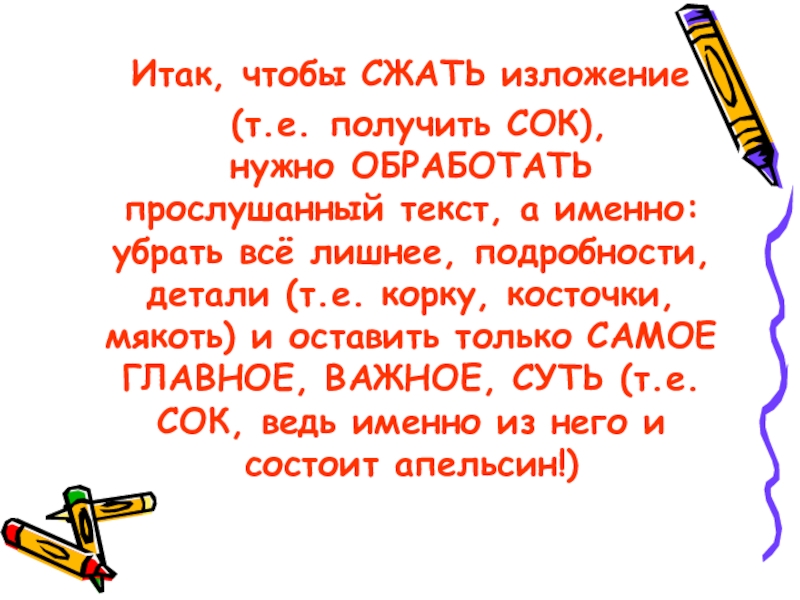 Итак, чтобы СЖАТЬ изложение (т.е. получить СОК), нужно ОБРАБОТАТЬ прослушанный текст, а именно: убрать всё лишнее, подробности, детали (т.е. корку, косточки, мякоть) и оставить только САМОЕ ГЛАВНОЕ, ВАЖНОЕ, СУТЬ (т.е. СОК, ведь именно из него и состоит апельсин!)